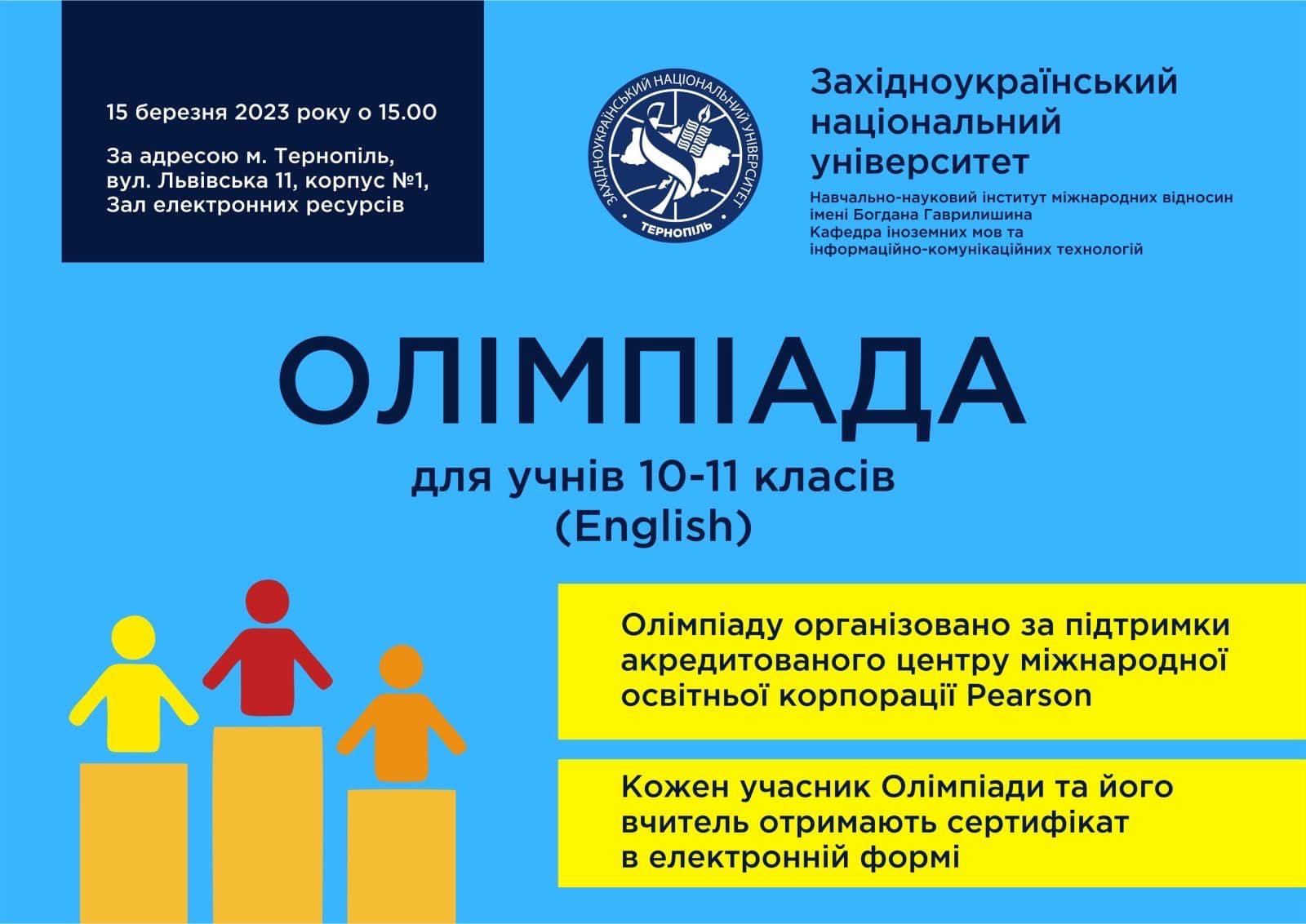 15 березня 2023 року о 15.00

За адресою м. Тернопіль, вул. Львівська 11, корпус №1, Зал електронних ресурсів

ЗАХІДНОУКРАЇНСЬКИЙ НАЦІОНАЛЬНИЙ УНІВЕРСИТЕТ
ТЕРНОПІЛЬ

Західноукраїнський національний університет

Навчально-науковий інститут міжнародних відносин імені Богдана Гаврилишина
Кафедра іноземних мов та інформаційно-комунікаційних технологій

ОЛІМПІАДА

для учнів 10-11 класів
(English)

Олімпіаду організовано за підтримки акредитованого центру міжнародної освітньої корпорації Pearson

Кожен учасник Олімпіади та його вчитель отримають сертифікат в електронній формі